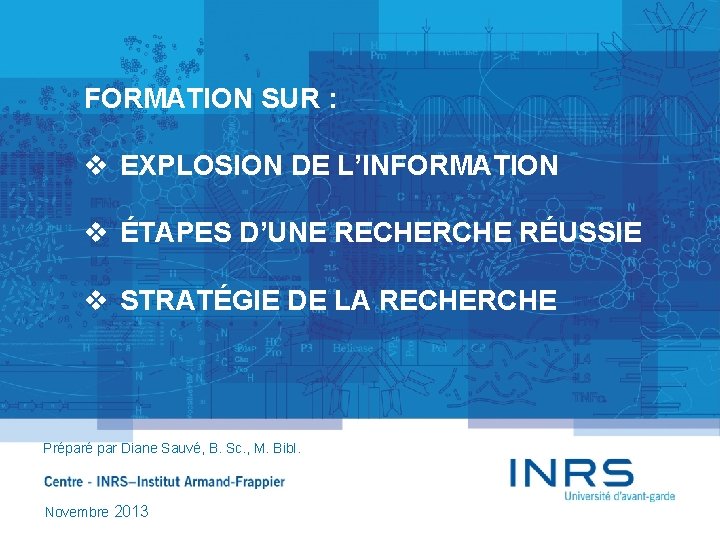 FORMATION SUR :

❖ EXPLOSION DE L'INFORMATION

❖ ÉTAPES D'UNE RECHERCHE RÉUSSIE

❖ STRATÉGIE DE LA RECHERCHE

Préparé par Diane Sauvé, B. Sc., M. Bibl.

Centre - INRS–Institut Armand-Frappier

Novembre 2013

INRS
Université d'avant-garde